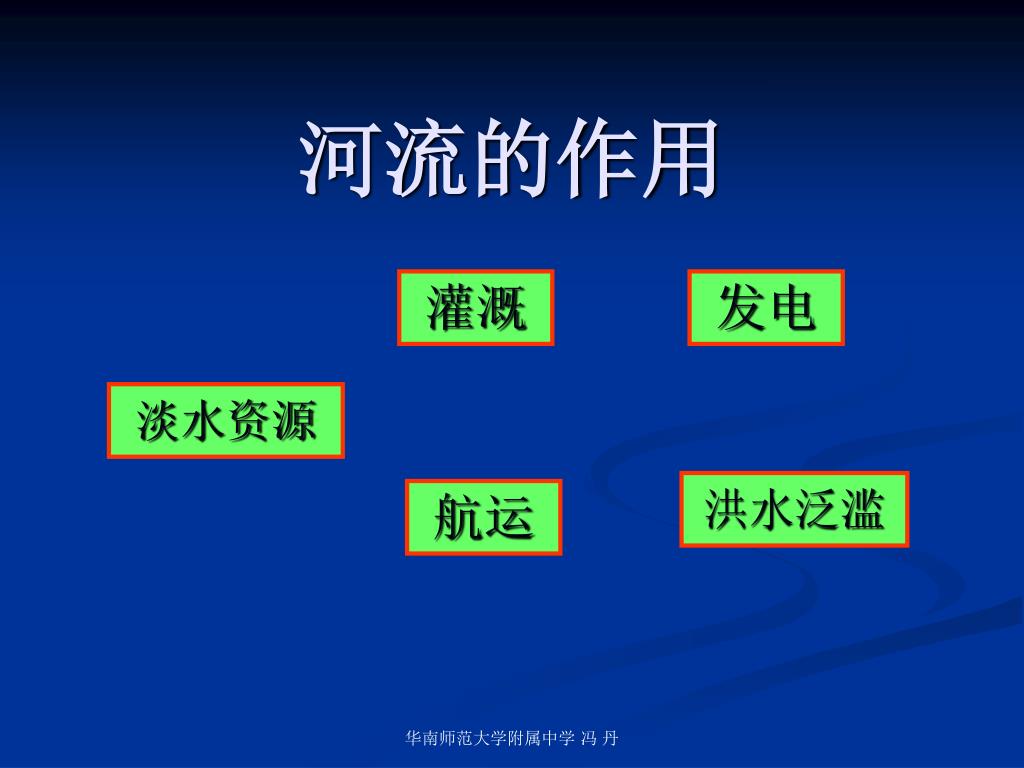 河流的作用

灌溉

发电

淡水资源

航运

洪水泛滥

华南师范大学附属中学 冯 丹